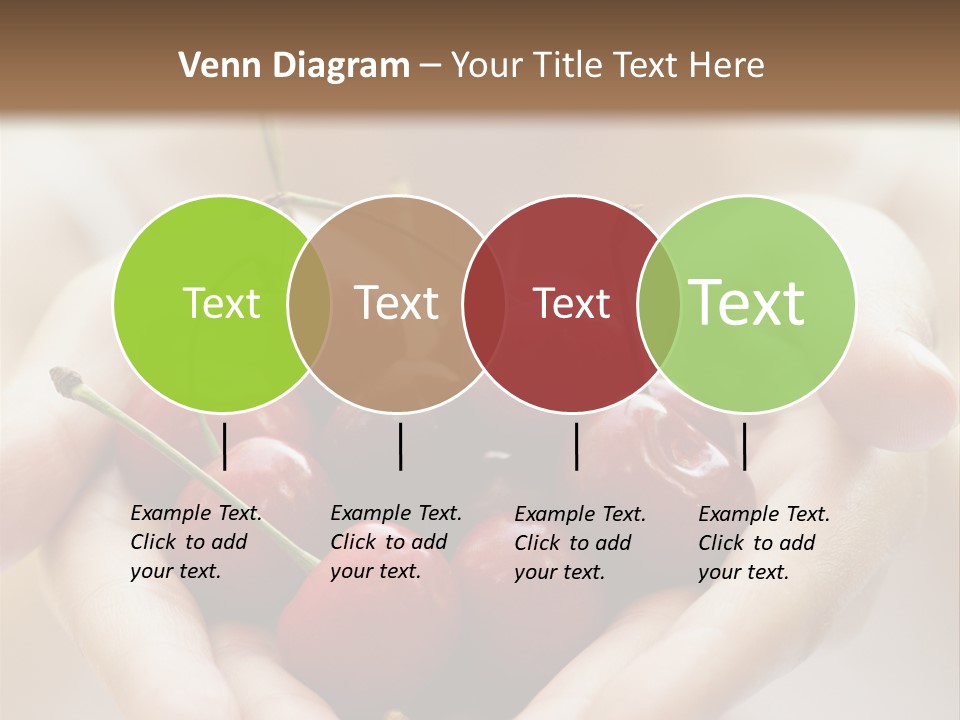 Venn Diagram – Your Title Text Here

Text

Text

Text

Text

Example Text. Click to add your text.

Example Text. Click to add your text.

Example Text. Click to add your text.

Example Text. Click to add your text.